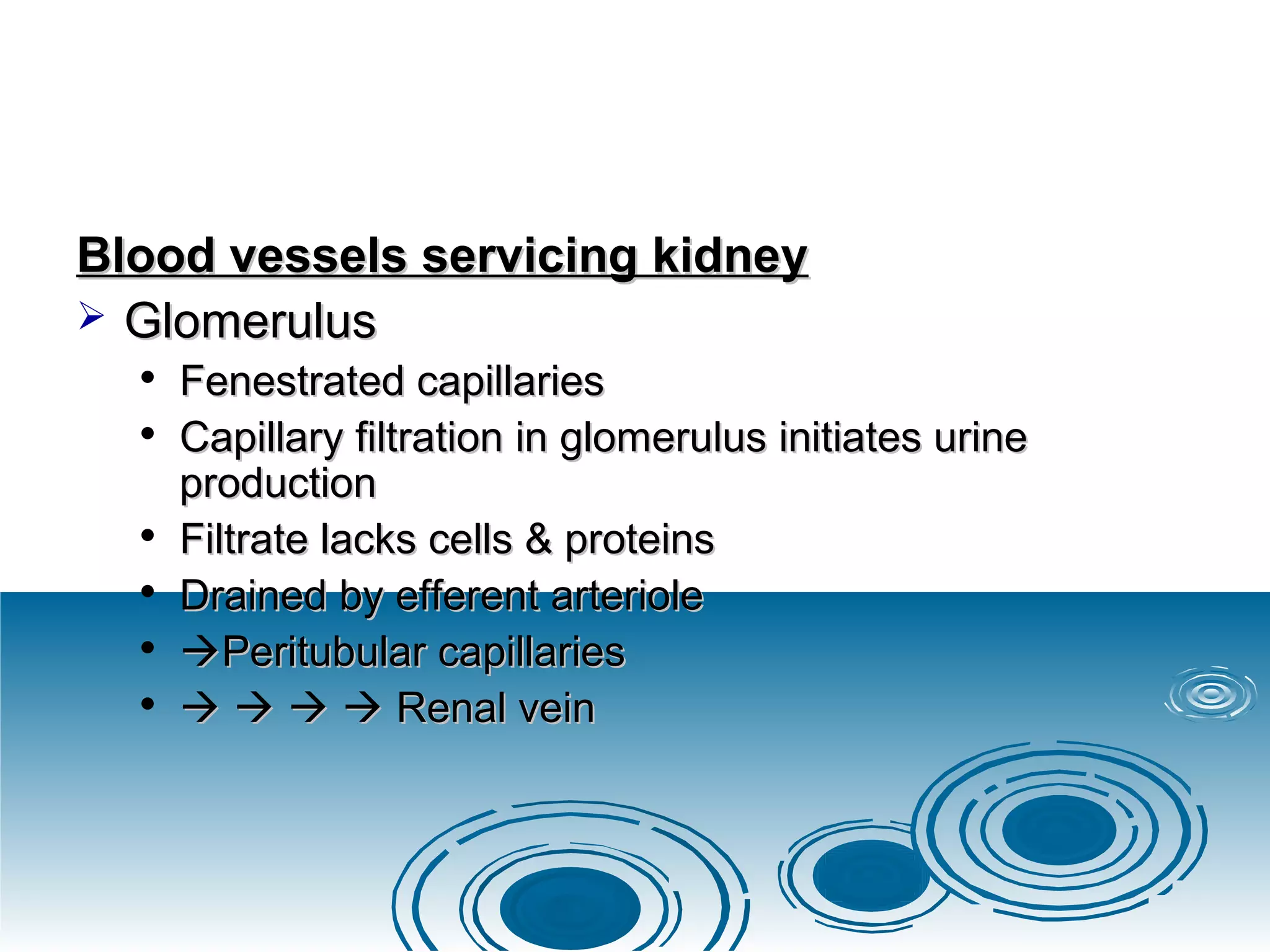 Blood vessels servicing kidney

➢ Glomerulus

• Fenestrated capillaries

• Capillary filtration in glomerulus initiates urine production

• Filtrate lacks cells & proteins

• Drained by efferent arteriole

• →Peritubular capillaries

• → → → → Renal vein